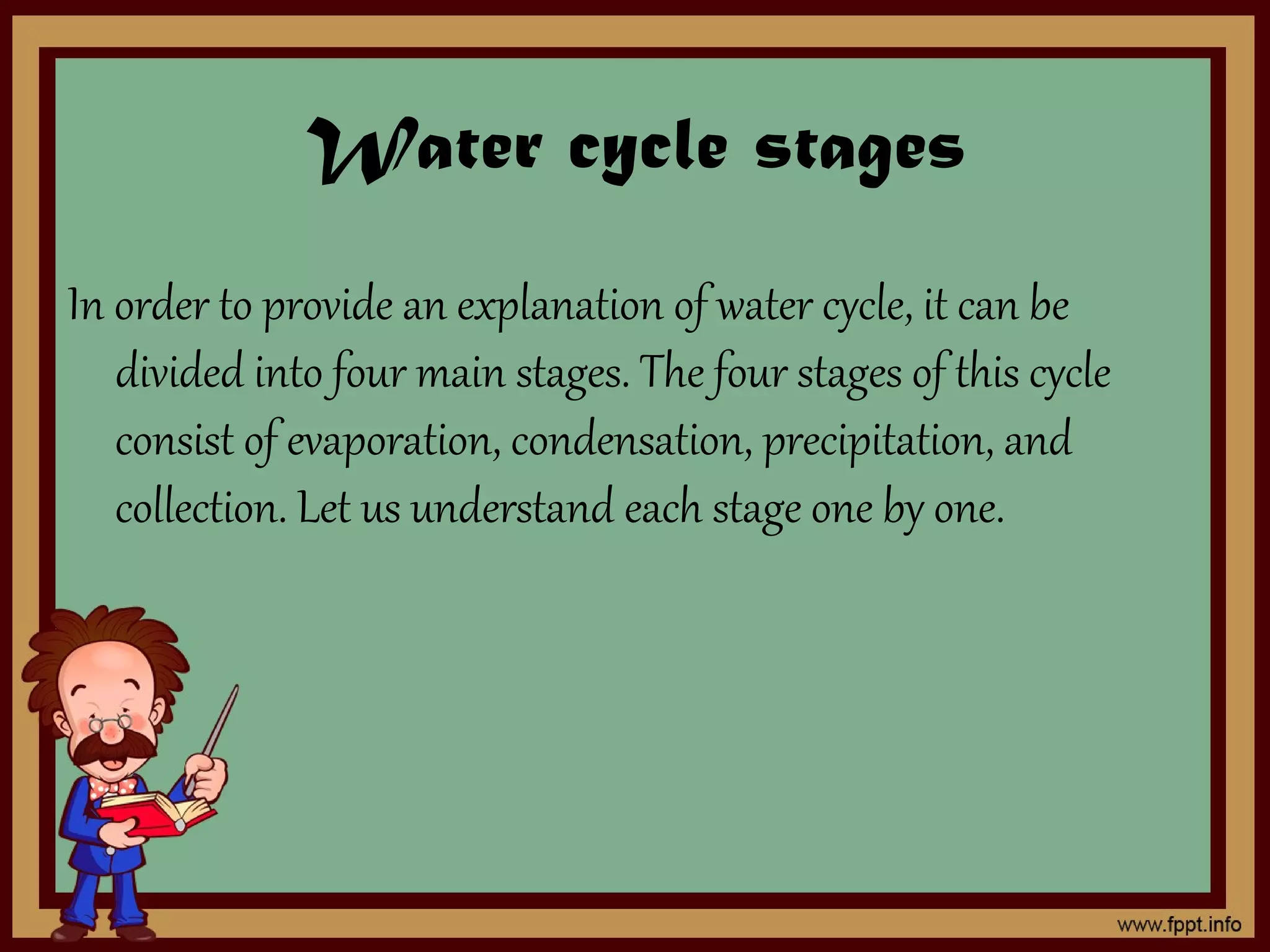 Water cycle stages

In order to provide an explanation of water cycle, it can be divided into four main stages. The four stages of this cycle consist of evaporation, condensation, precipitation, and collection. Let us understand each stage one by one.

www.fppt.info